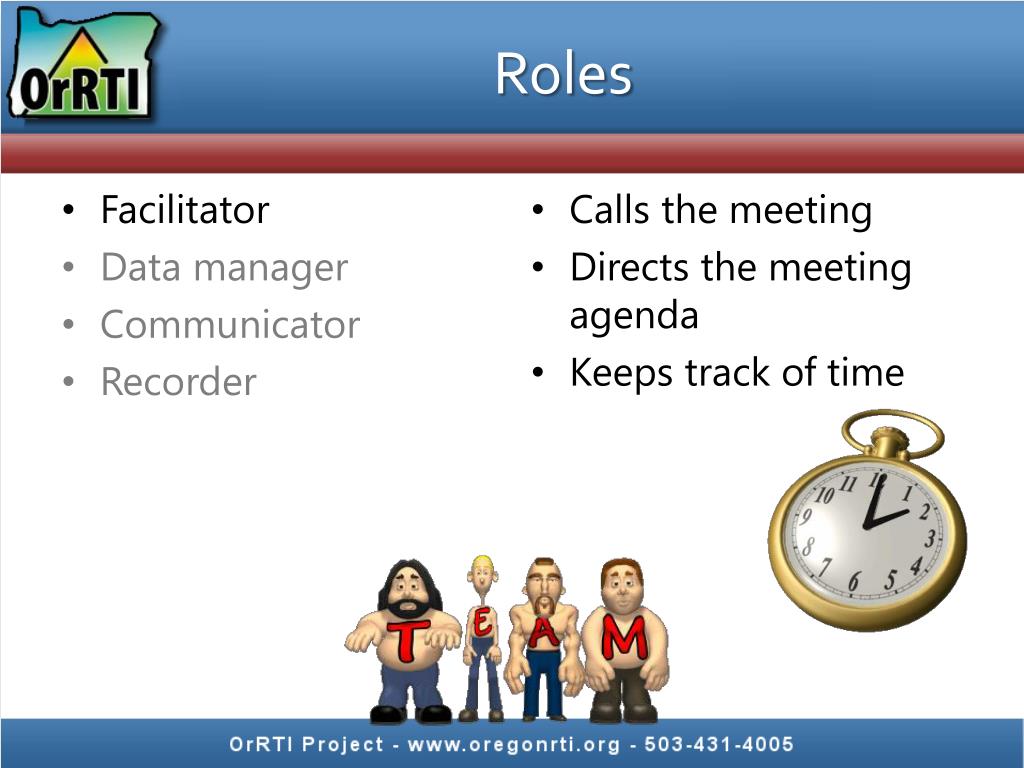 OrRTI

Roles

• Facilitator
• Data manager
• Communicator
• Recorder

• Calls the meeting
• Directs the meeting agenda
• Keeps track of time

10 11 12 1 2 3 4 5 6 7 8 9

T E A M

OrRTI Project - www.oregonrti.org - 503-431-4005